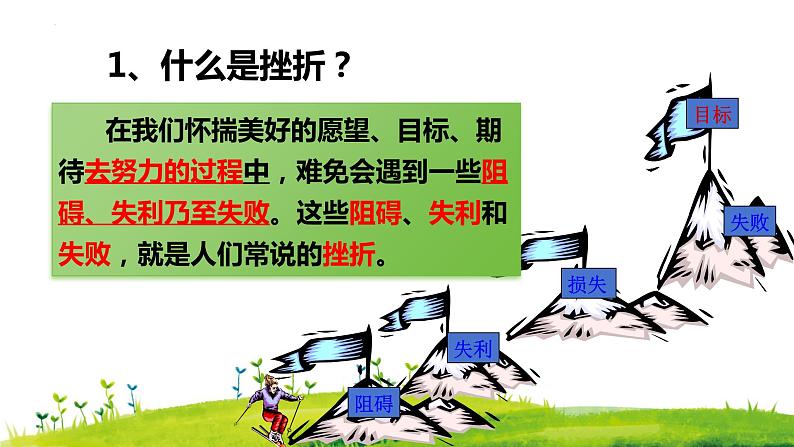 1、什么是挫折？

在我们怀揣美好的愿望、目标、期待去努力的过程中，难免会遇到一些阻碍、失利乃至失败。这些阻碍、失利和失败，就是人们常说的挫折。

目标

失败

损失

失利

阻碍